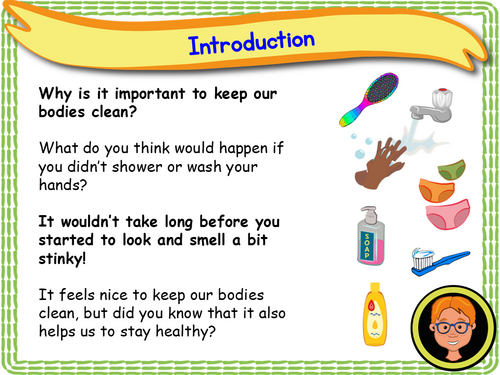 Introduction

Why is it important to keep our bodies clean?

What do you think would happen if you didn't shower or wash your hands?

It wouldn't take long before you started to look and smell a bit stinky!

It feels nice to keep our bodies clean, but did you know that it also helps us to stay healthy?

SOAP